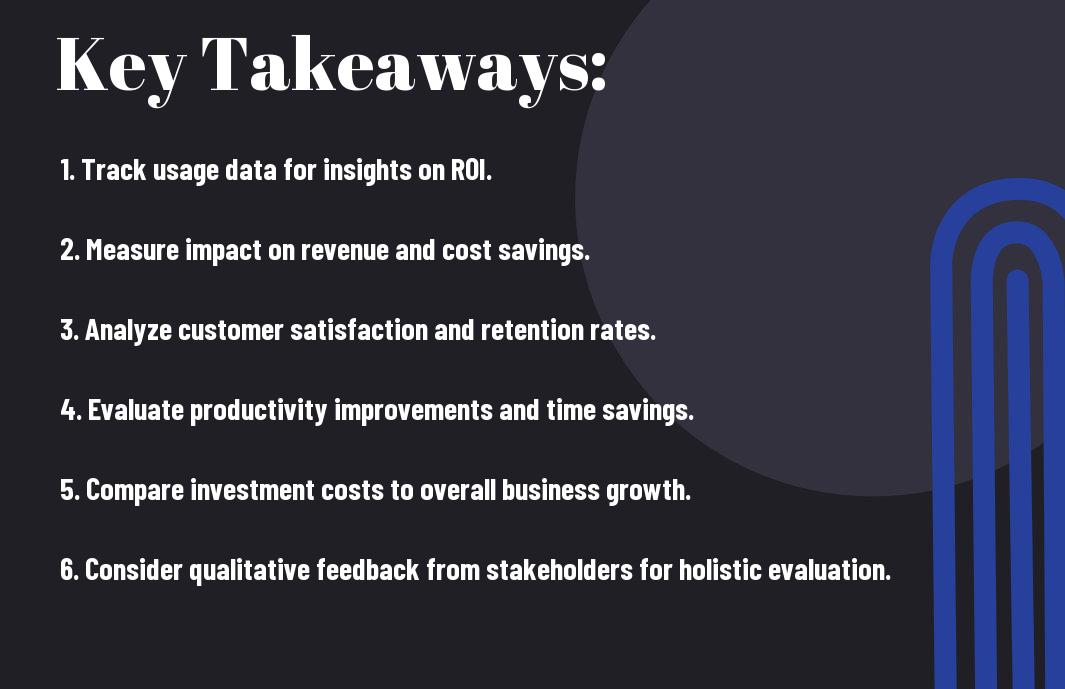 Key Takeaways:

1. Track usage data for insights on ROI.

2. Measure impact on revenue and cost savings.

3. Analyze customer satisfaction and retention rates.

4. Evaluate productivity improvements and time savings.

5. Compare investment costs to overall business growth.

6. Consider qualitative feedback from stakeholders for holistic evaluation.